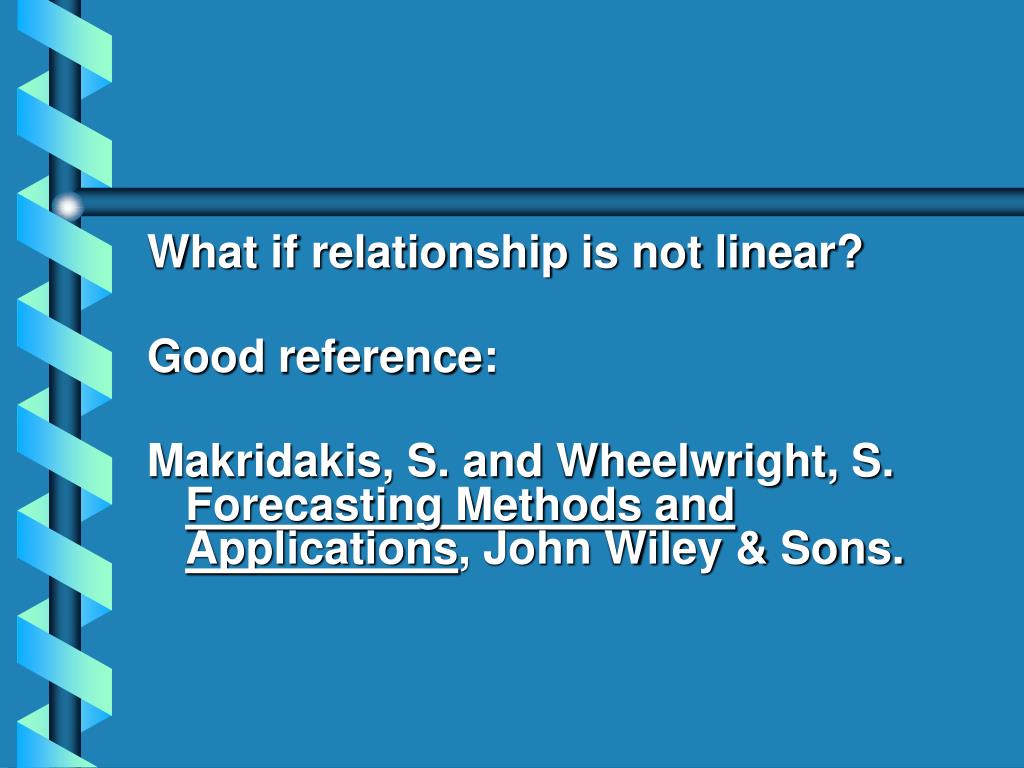 What if relationship is not linear?

Good reference:

Makridakis, S. and Wheelwright, S. Forecasting Methods and Applications, John Wiley & Sons.